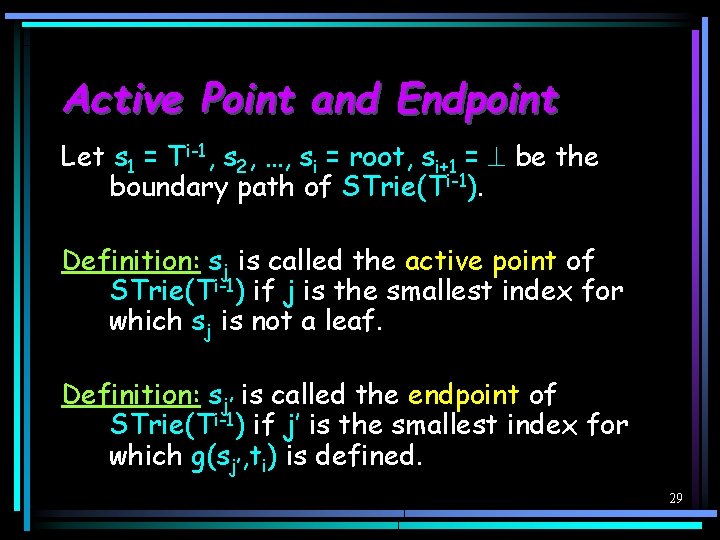 Active Point and Endpoint

Let $s_1 = T^{i-1}$, $s_2$, …, $s_i$ = root, $s_{i+1} = \perp$ be the boundary path of STrie($T^{i-1}$).

Definition: $s_j$ is called the active point of STrie($T^{i-1}$) if j is the smallest index for which $s_j$ is not a leaf.

Definition: $s_{j'}$ is called the endpoint of STrie($T^{i-1}$) if j' is the smallest index for which $g(s_{j'},t_i)$ is defined.

29